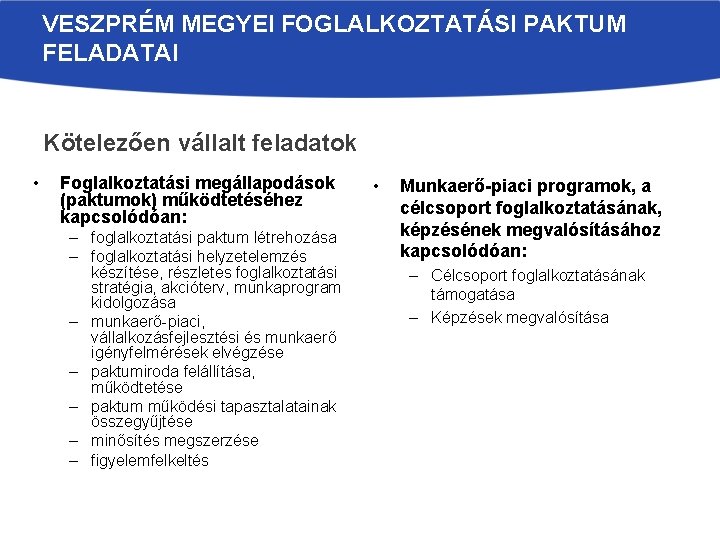 VESZPRÉM MEGYEI FOGLALKOZTATÁSI PAKTUM FELADATAI

Kötelezően vállalt feladatok

• Foglalkoztatási megállapodások (paktumok) működtetéséhez kapcsolódóan:
– foglalkoztatási paktum létrehozása
– foglalkoztatási helyzetelemzés készítése, részletes foglalkoztatási stratégia, akcióterv, munkaprogram kidolgozása
– munkaerő-piaci, vállalkozásfejlesztési és munkaerő igényfelmérések elvégzése
– paktumiroda felállítása, működtetése
– paktum működési tapasztalatainak összegyűjtése
– minősítés megszerzése
– figyelemfelkeltés

• Munkaerő-piaci programok, a célcsoport foglalkoztatásának, képzésének megvalósításához kapcsolódóan:
– Célcsoport foglalkoztatásának támogatása
– Képzések megvalósítása